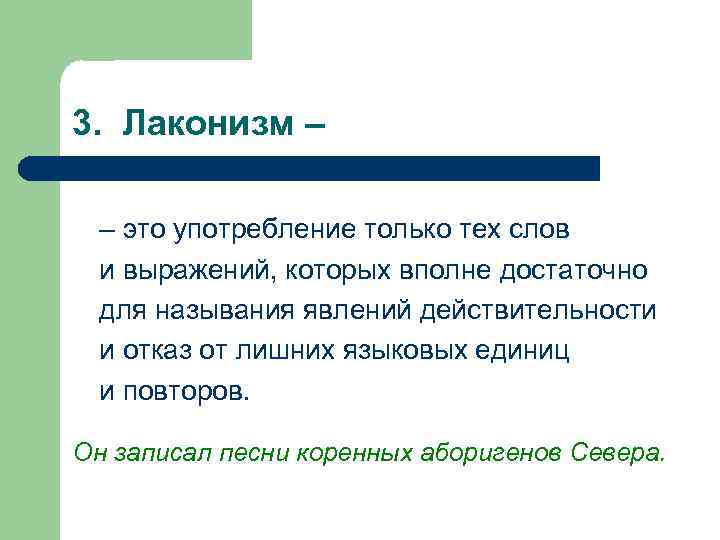 3. Лаконизм –

– это употребление только тех слов и выражений, которых вполне достаточно для называния явлений действительности и отказ от лишних языковых единиц и повторов.

Он записал песни коренных аборигенов Севера.